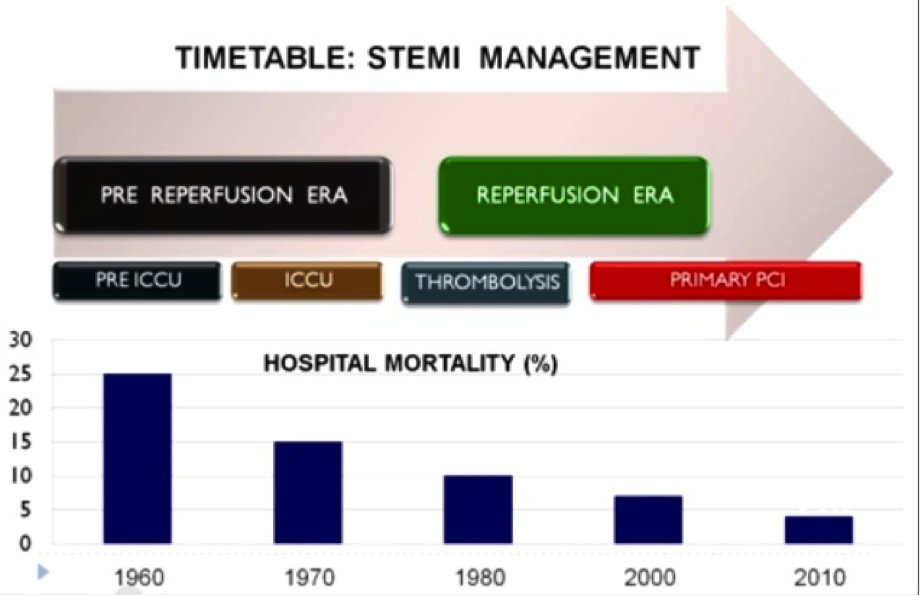 TIMETABLE: STEMI MANAGEMENT

PRE REPERFUSION ERA

REPERFUSION ERA

PRE ICCU

ICCU

THROMBOLYSIS

PRIMARY PCI

HOSPITAL MORTALITY (%)

30
25
20
15
10
5
0

1960
1970
1980
2000
2010